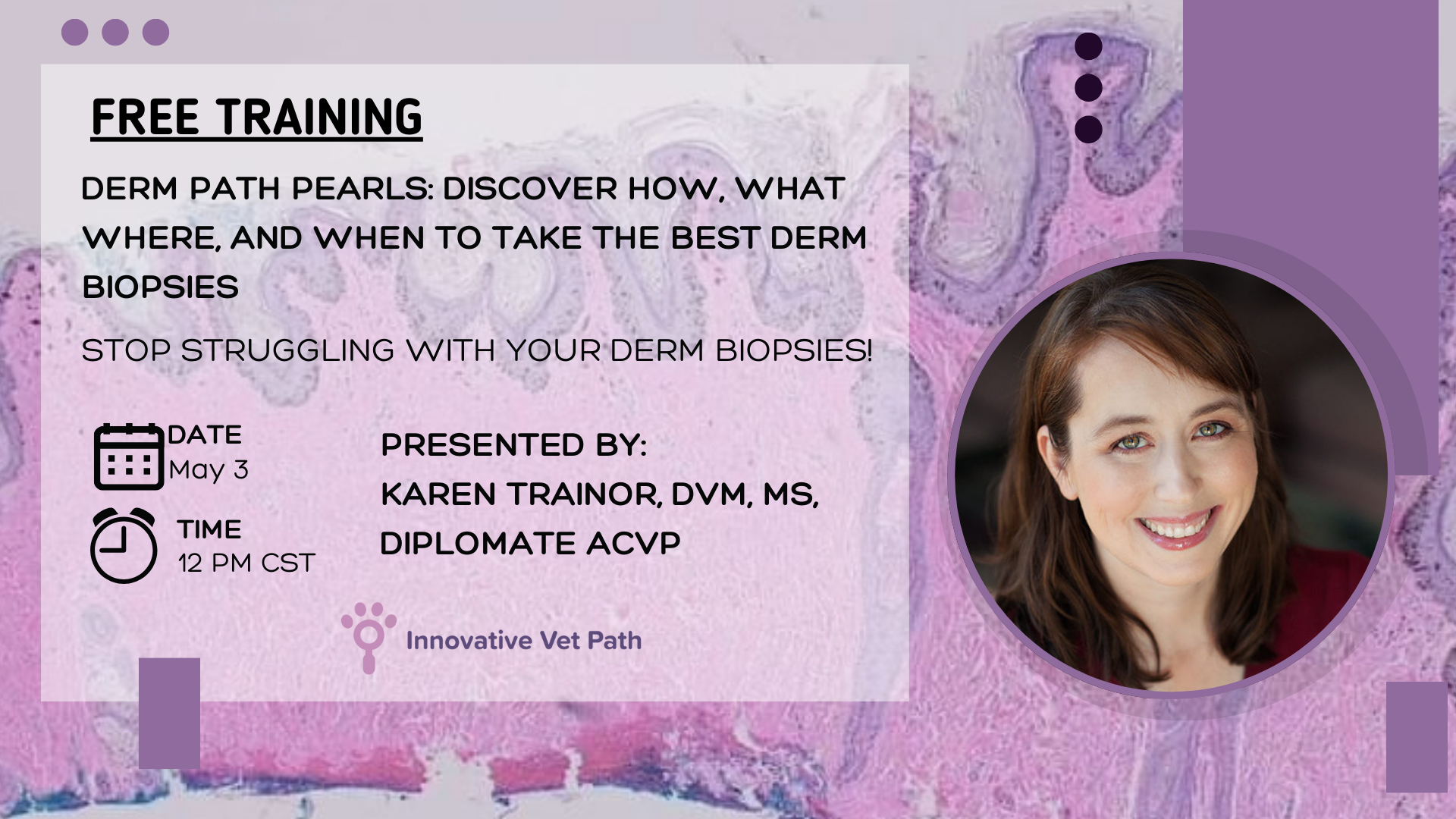 FREE TRAINING

DERM PATH PEARLS: DISCOVER HOW, WHAT WHERE, AND WHEN TO TAKE THE BEST DERM BIOPSIES

STOP STRUGGLING WITH YOUR DERM BIOPSIES!

DATE
May 3

TIME
12 PM CST

PRESENTED BY:
KAREN TRAINOR, DVM, MS, DIPLOMATE ACVP

Innovative Vet Path